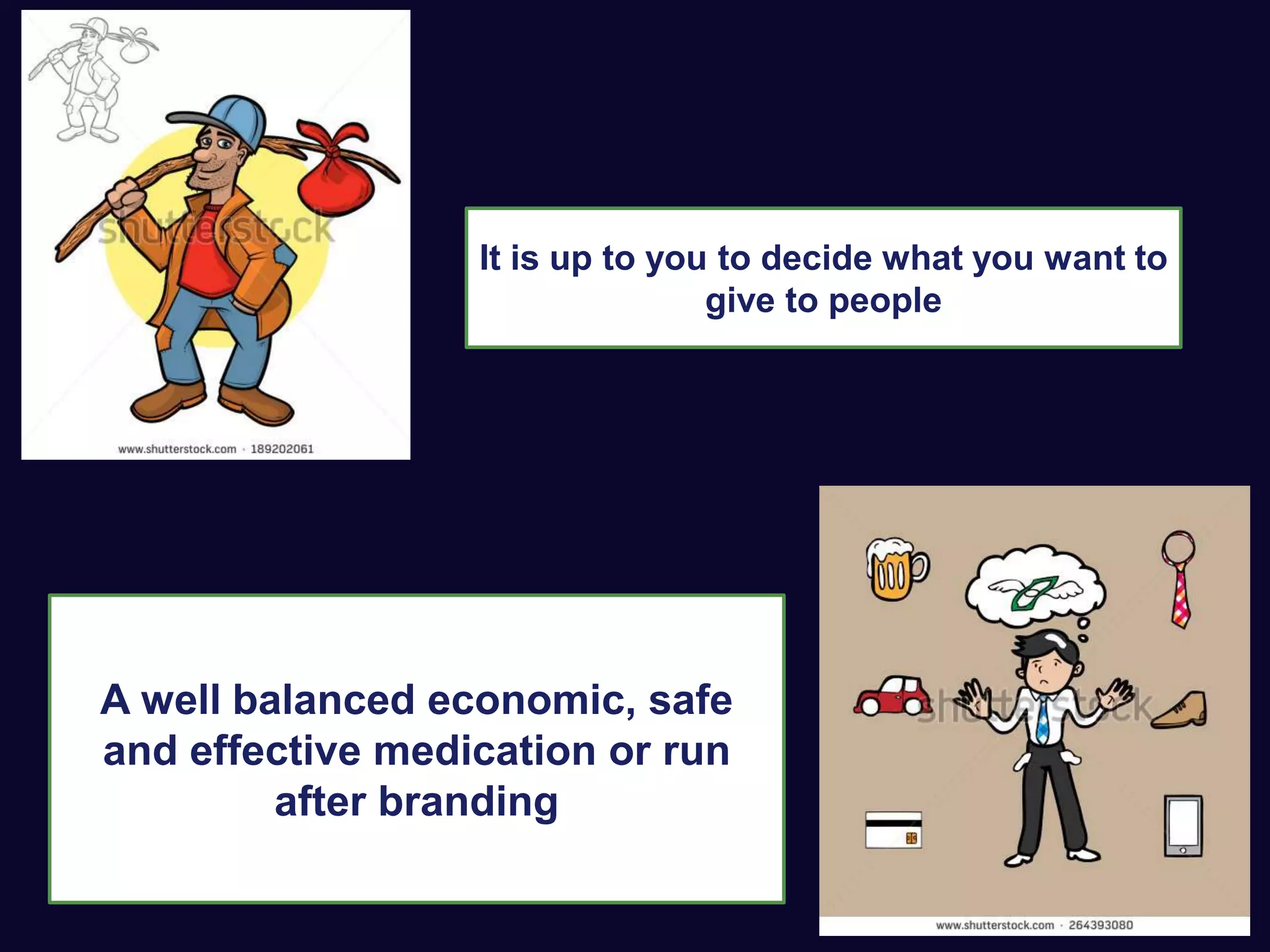 shutterstock

www.shutterstock.com · 189202061

It is up to you to decide what you want to give to people

A well balanced economic, safe and effective medication or run after branding

shutterstock

www.shutterstock.com · 264393080